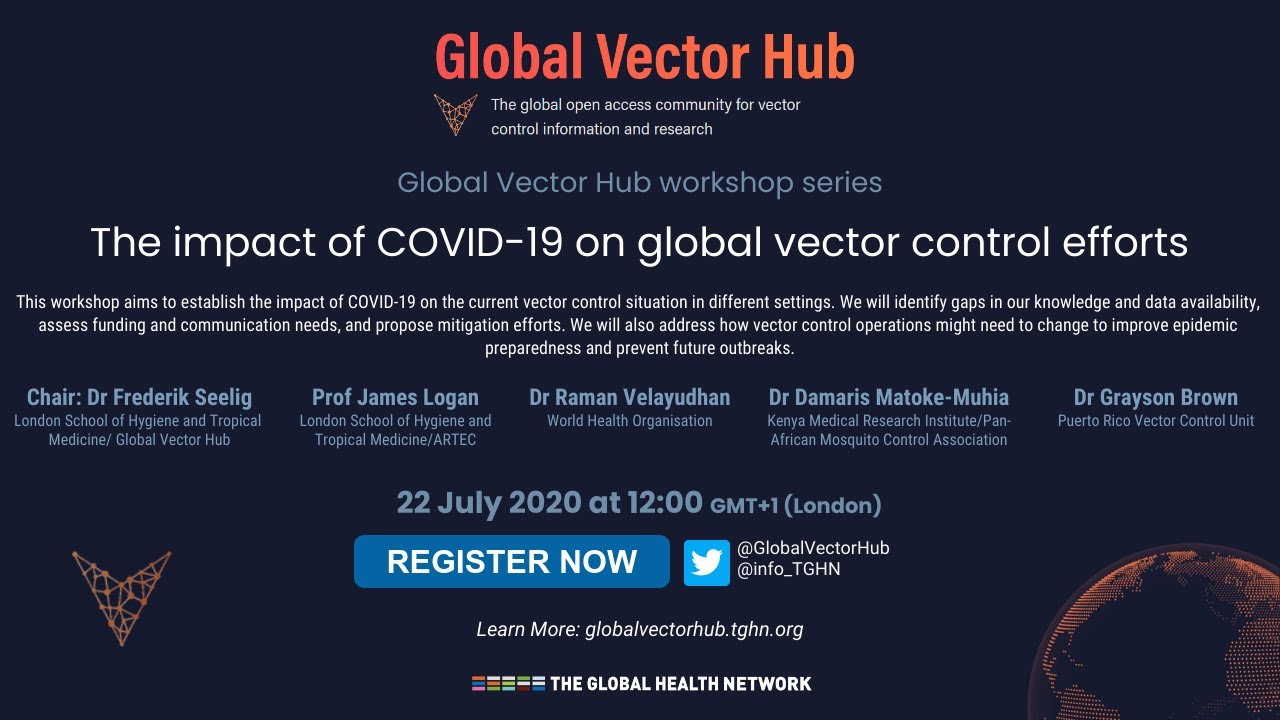 Global Vector Hub

The global open access community for vector control information and research

Global Vector Hub workshop series

The impact of COVID-19 on global vector control efforts

This workshop aims to establish the impact of COVID-19 on the current vector control situation in different settings. We will identify gaps in our knowledge and data availability, assess funding and communication needs, and propose mitigation efforts. We will also address how vector control operations might need to change to improve epidemic preparedness and prevent future outbreaks.

Chair: Dr Frederik Seelig
London School of Hygiene and Tropical Medicine/ Global Vector Hub

Prof James Logan
London School of Hygiene and Tropical Medicine/ARTEC

Dr Raman Velayudhan
World Health Organisation

Dr Damaris Matoke-Muhia
Kenya Medical Research Institute/Pan-African Mosquito Control Association

Dr Grayson Brown
Puerto Rico Vector Control Unit

22 July 2020 at 12:00 GMT+1 (London)

REGISTER NOW

@GlobalVectorHub
@info_TGHN

Learn More: globalvectorhub.tghn.org

THE GLOBAL HEALTH NETWORK